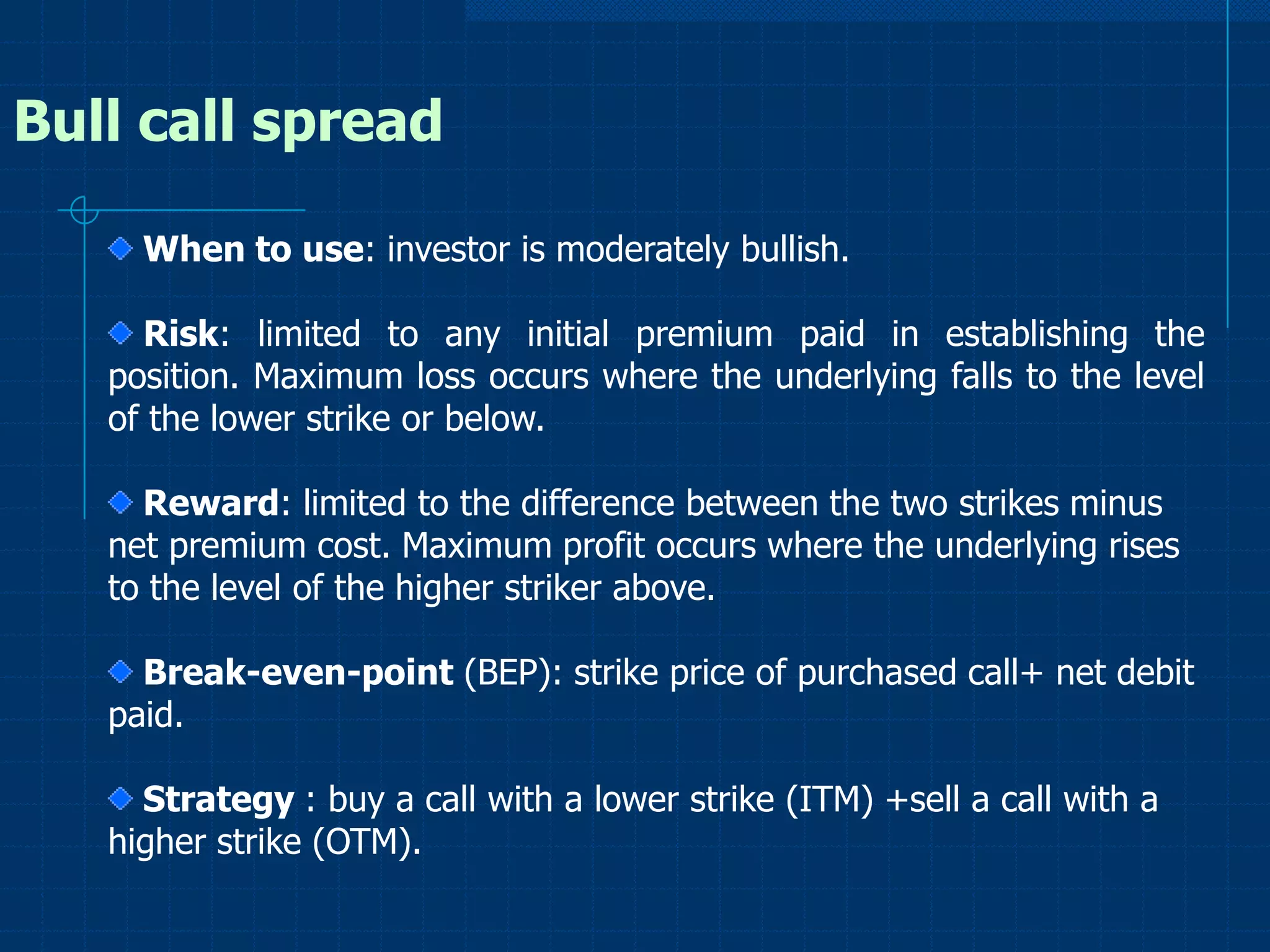 Bull call spread

When to use: investor is moderately bullish.

Risk: limited to any initial premium paid in establishing the position. Maximum loss occurs where the underlying falls to the level of the lower strike or below.

Reward: limited to the difference between the two strikes minus net premium cost. Maximum profit occurs where the underlying rises to the level of the higher striker above.

Break-even-point (BEP): strike price of purchased call+ net debit paid.

Strategy : buy a call with a lower strike (ITM) +sell a call with a higher strike (OTM).